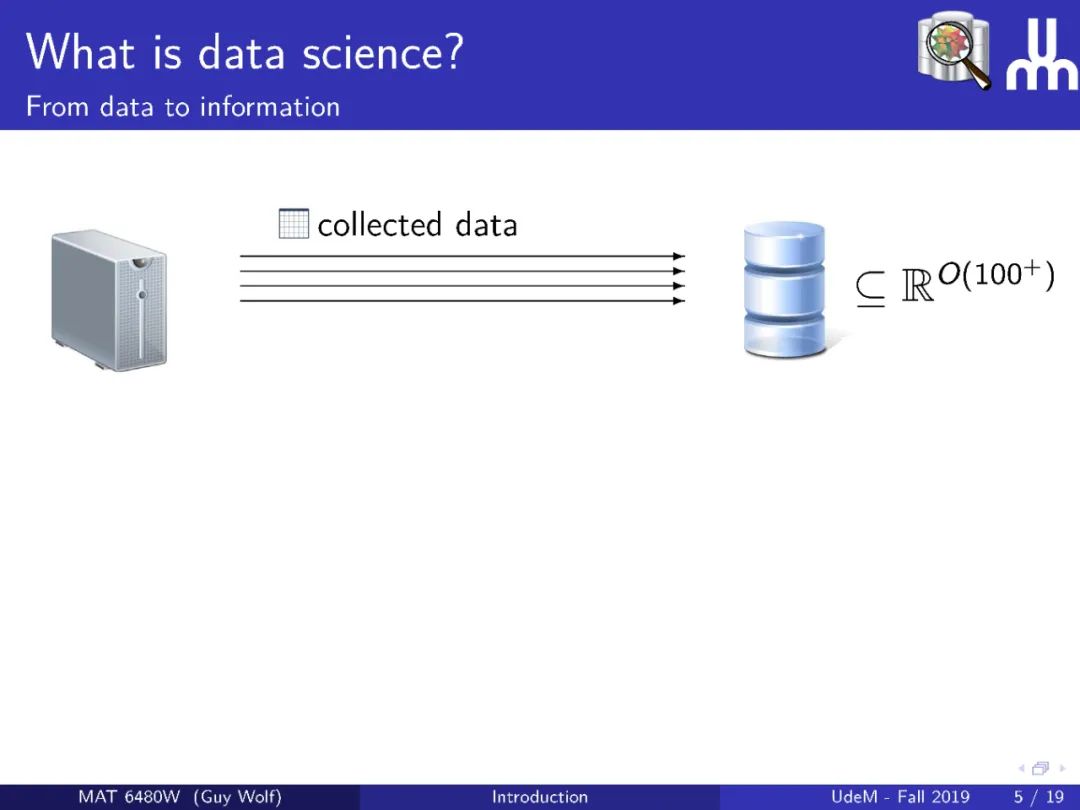 What is data science?
From data to information

collected data

$\subseteq \mathbb{R}^{O(100^+)}$

MAT 6480W (Guy Wolf) Introduction UdeM - Fall 2019 5 / 19